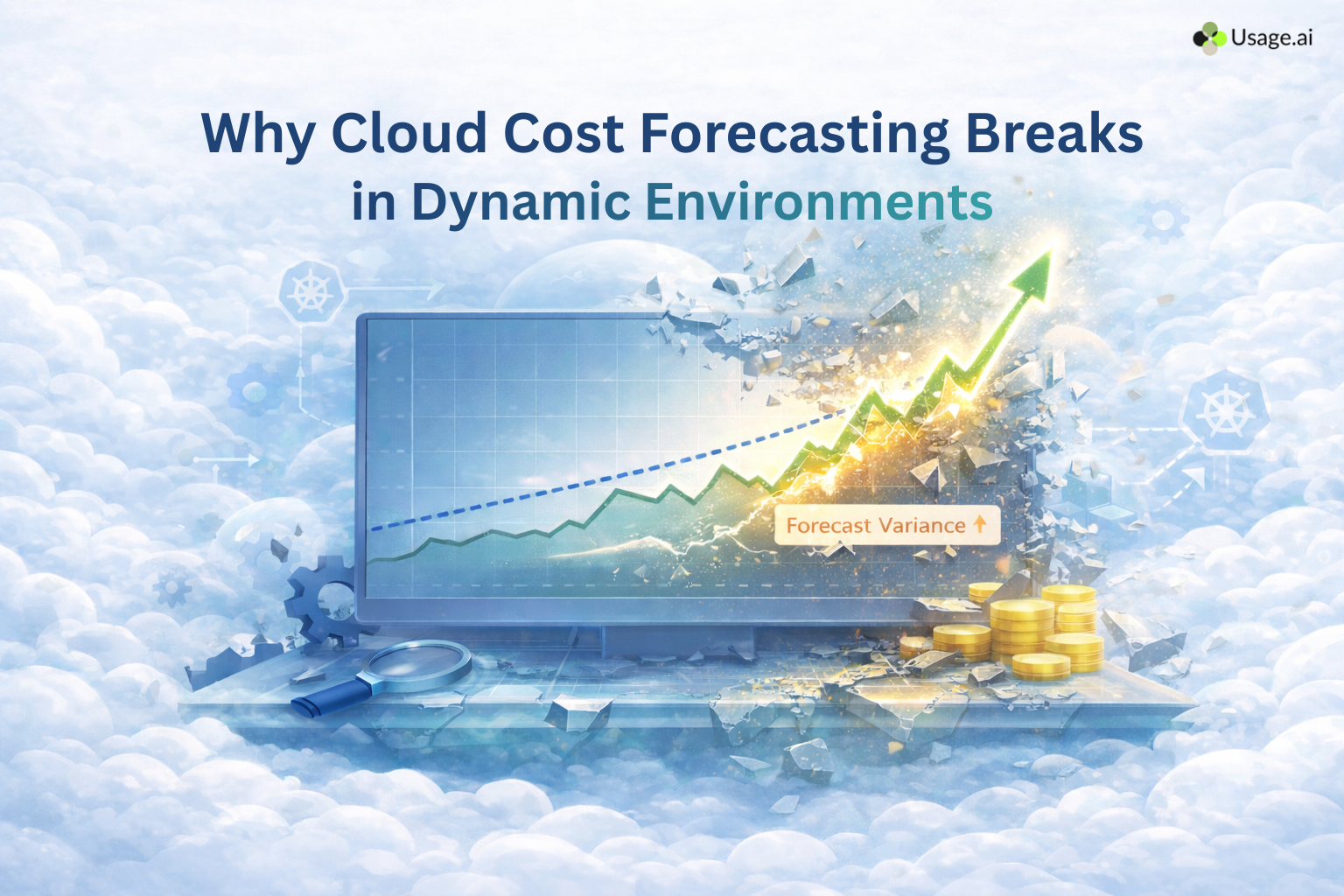 Usage.ai

Why Cloud Cost Forecasting Breaks in Dynamic Environments

Forecast Variance ↑